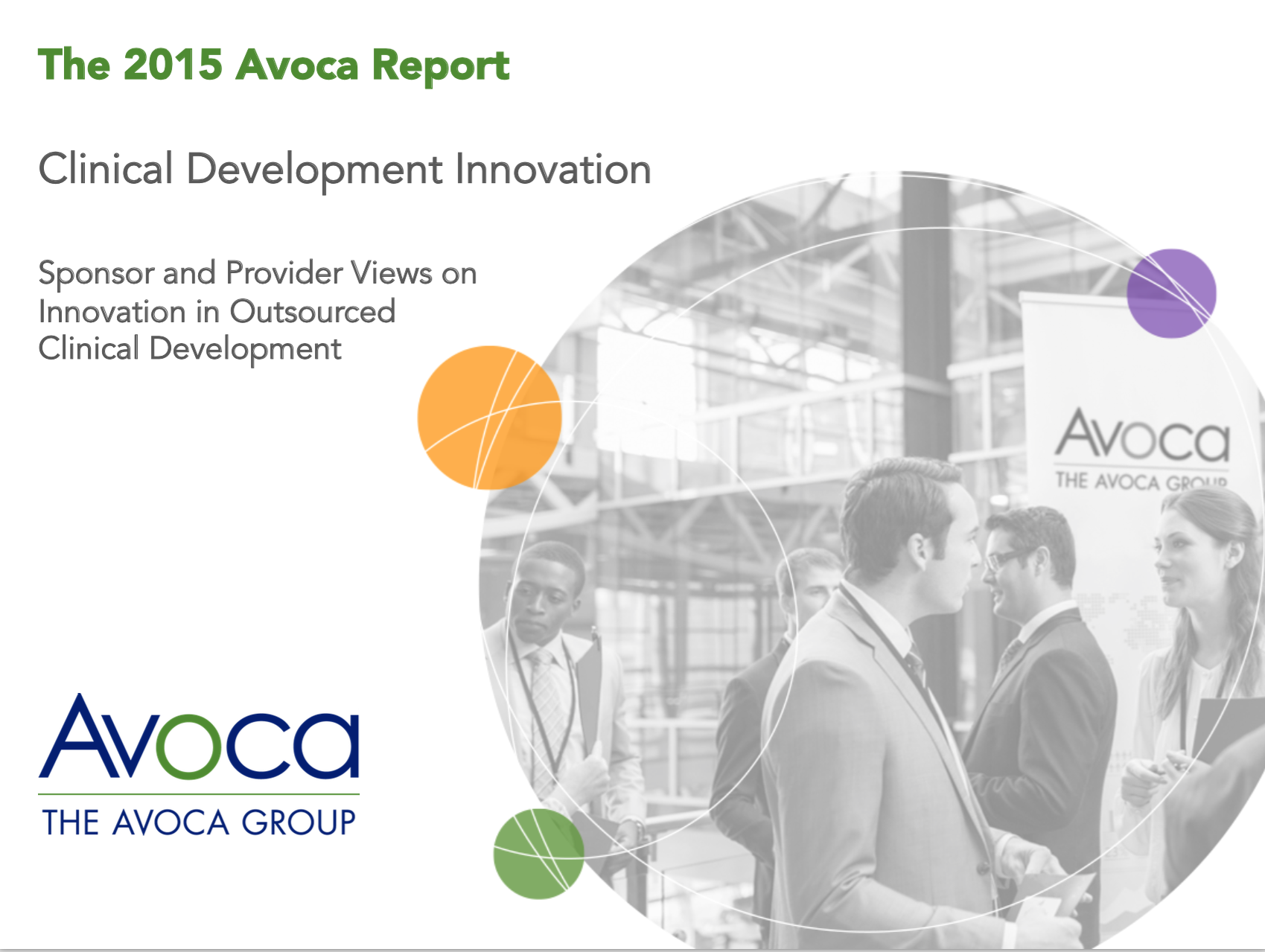 The 2015 Avoca Report

Clinical Development Innovation

Sponsor and Provider Views on Innovation in Outsourced Clinical Development

Avoca
THE AVOCA GROUP

Avoca
THE AVOCA GROUP